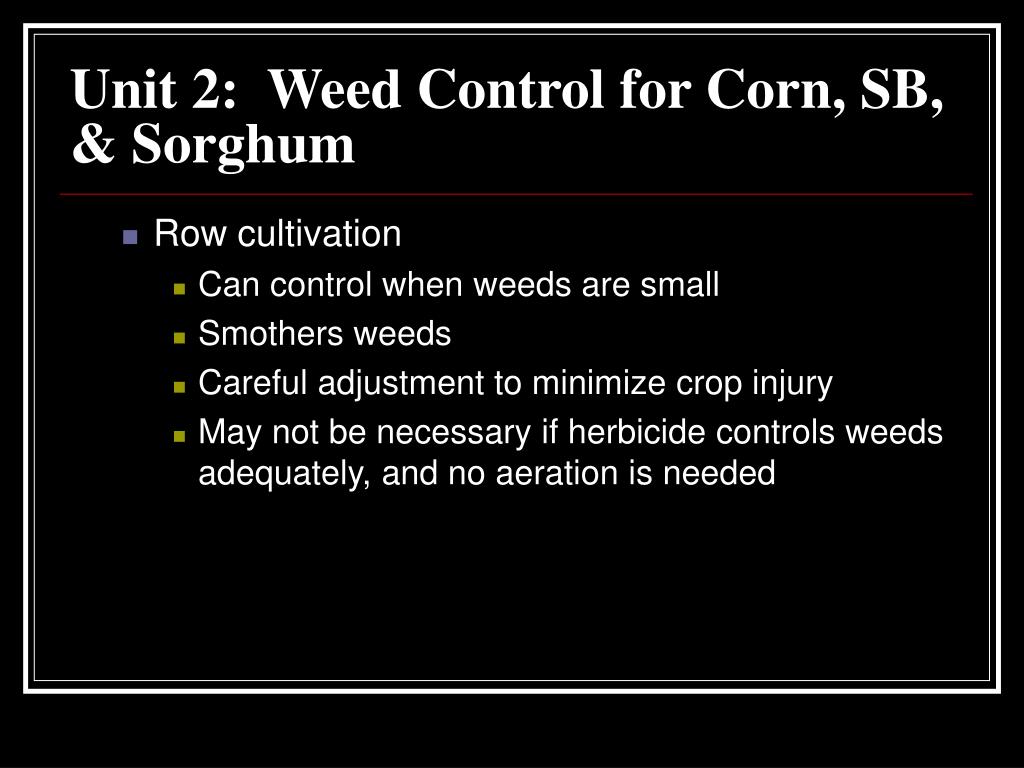 Unit 2: Weed Control for Corn, SB, & Sorghum

- Row cultivation
  - Can control when weeds are small
  - Smothers weeds
  - Careful adjustment to minimize crop injury
  - May not be necessary if herbicide controls weeds adequately, and no aeration is needed